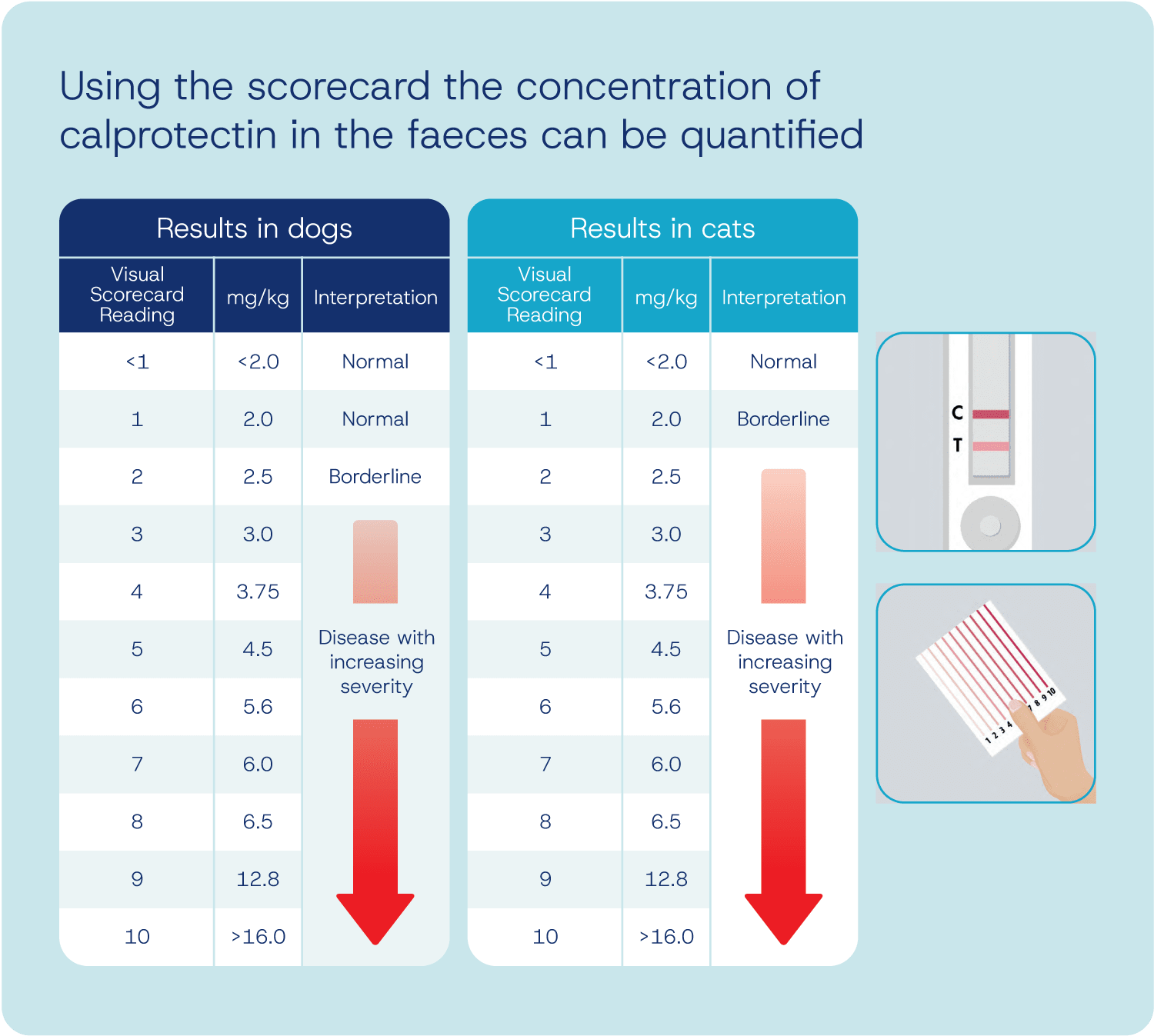 Using the scorecard the concentration of calprotectin in the faeces can be quantified

Results in dogs

| Visual Scorecard Reading | mg/kg | Interpretation |
|---|---|---|
| <1 | <2.0 | Normal |
| 1 | 2.0 | Normal |
| 2 | 2.5 | Borderline |
| 3 | 3.0 | Disease with increasing severity |
| 4 | 3.75 | |
| 5 | 4.5 | |
| 6 | 5.6 | |
| 7 | 6.0 | |
| 8 | 6.5 | |
| 9 | 12.8 | |
| 10 | >16.0 | |

Results in cats

| Visual Scorecard Reading | mg/kg | Interpretation |
|---|---|---|
| <1 | <2.0 | Normal |
| 1 | 2.0 | Borderline |
| 2 | 2.5 | Disease with increasing severity |
| 3 | 3.0 | |
| 4 | 3.75 | |
| 5 | 4.5 | |
| 6 | 5.6 | |
| 7 | 6.0 | |
| 8 | 6.5 | |
| 9 | 12.8 | |
| 10 | >16.0 | |

C
T

1 2 3 4 7 8 9 10